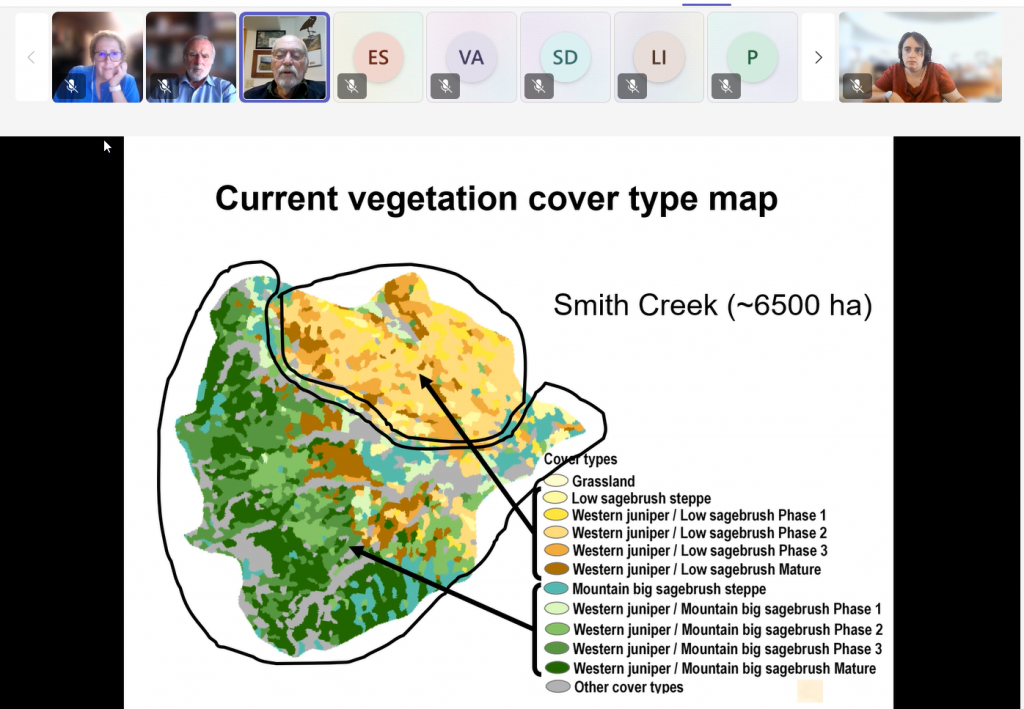 ES VA SD LI P

Current vegetation cover type map

Smith Creek (~6500 ha)

Cover types
Grassland
Low sagebrush steppe
Western juniper / Low sagebrush Phase 1
Western juniper / Low sagebrush Phase 2
Western juniper / Low sagebrush Phase 3
Western juniper / Low sagebrush Mature
Mountain big sagebrush steppe
Western juniper / Mountain big sagebrush Phase 1
Western juniper / Mountain big sagebrush Phase 2
Western juniper / Mountain big sagebrush Phase 3
Western juniper / Mountain big sagebrush Mature
Other cover types